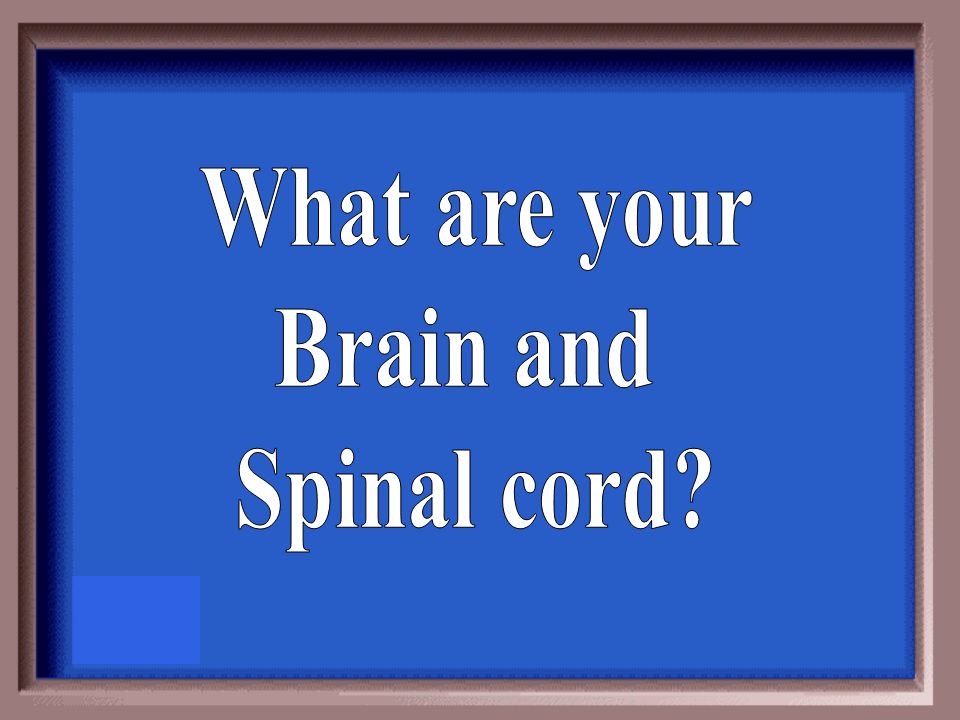 What are your Brain and Spinal cord?